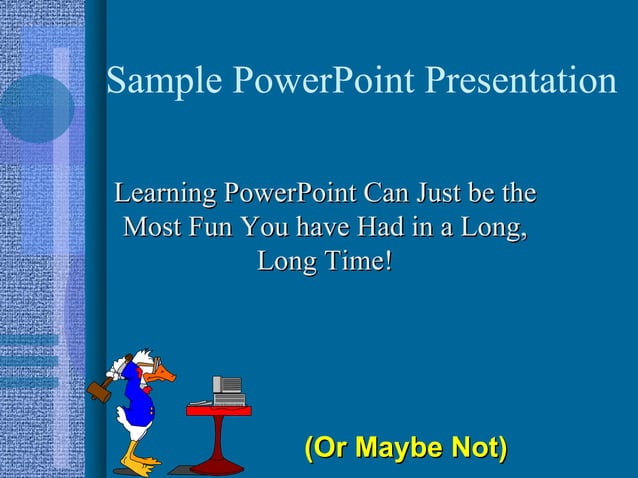 Sample PowerPoint Presentation

Learning PowerPoint Can Just be the Most Fun You have Had in a Long, Long Time!

(Or Maybe Not)